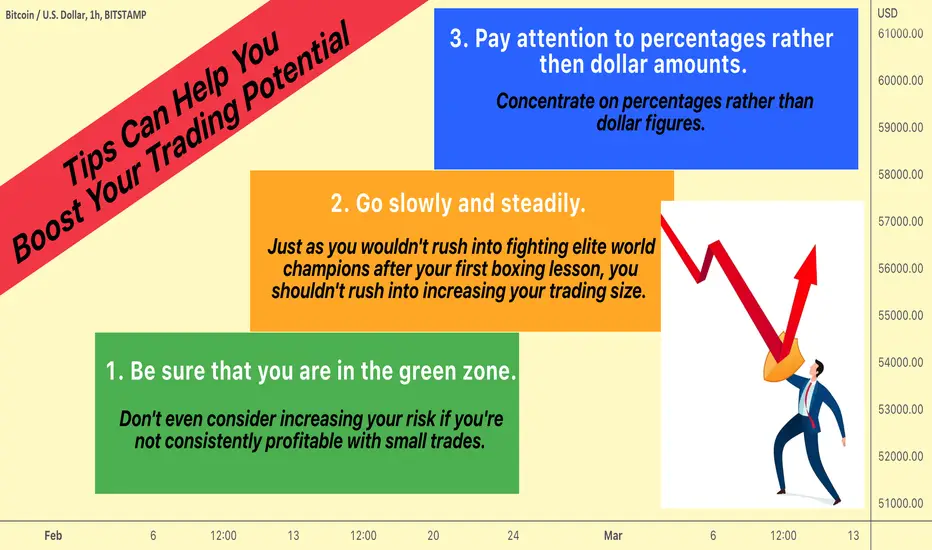 Bitcoin / U.S. Dollar, 1h, BITSTAMP

Tips Can Help You Boost Your Trading Potential

3. Pay attention to percentages rather then dollar amounts.

Concentrate on percentages rather than dollar figures.

2. Go slowly and steadily.

Just as you wouldn't rush into fighting elite world champions after your first boxing lesson, you shouldn't rush into increasing your trading size.

1. Be sure that you are in the green zone.

Don't even consider increasing your risk if you're not consistently profitable with small trades.

USD
61000.00
60000.00
59000.00
58000.00
57000.00
56000.00
55000.00
54000.00
53000.00
52000.00
51000.00

Feb 6 12:00 13 12:00 20 24 Mar 6 12:00 13